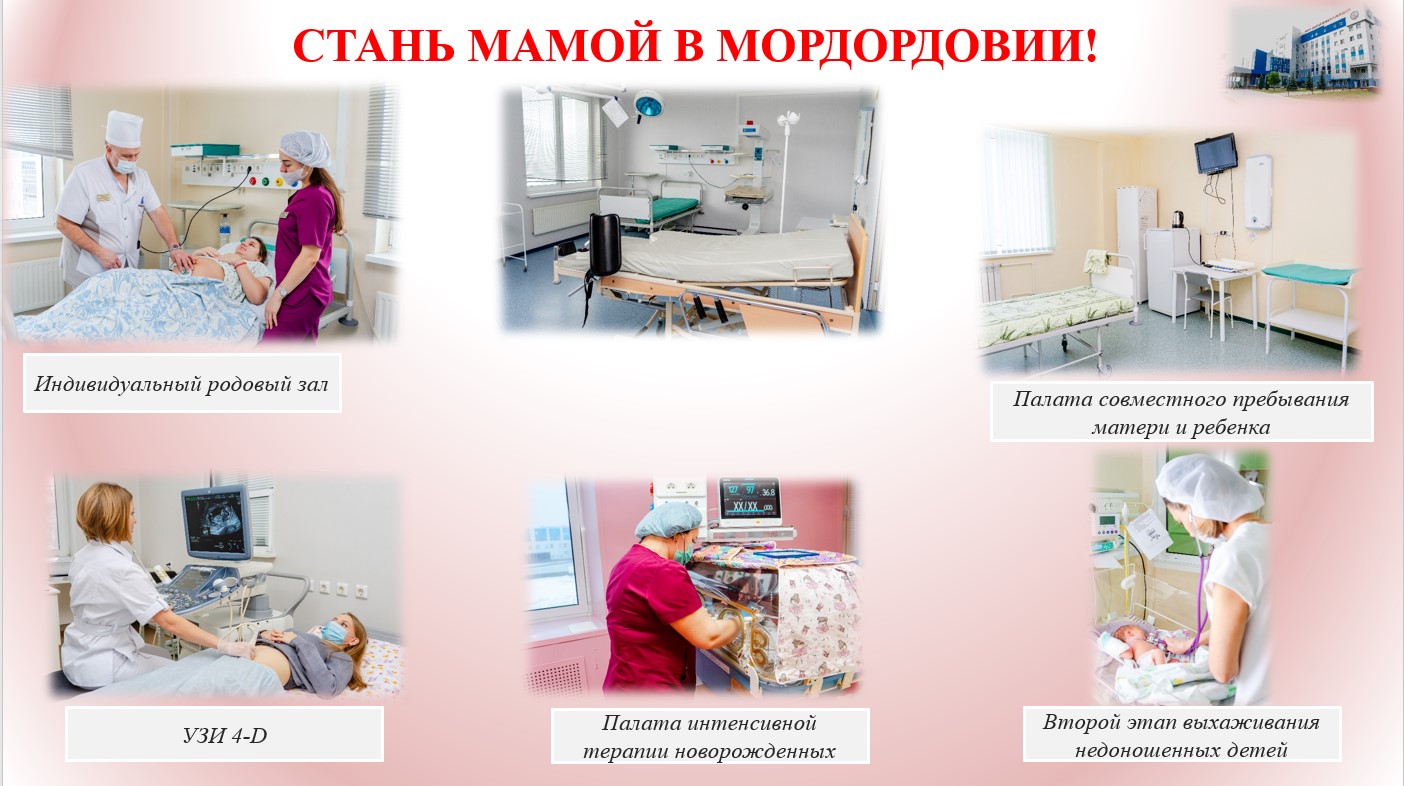 СТАНЬ МАМОЙ В МОРДОРДОВИИ!

Индивидуальный родовый зал

Палата совместного пребывания матери и ребенка

УЗИ 4-D

Палата интенсивной терапии новорожденных

Второй этап выхаживания недоношенных детей